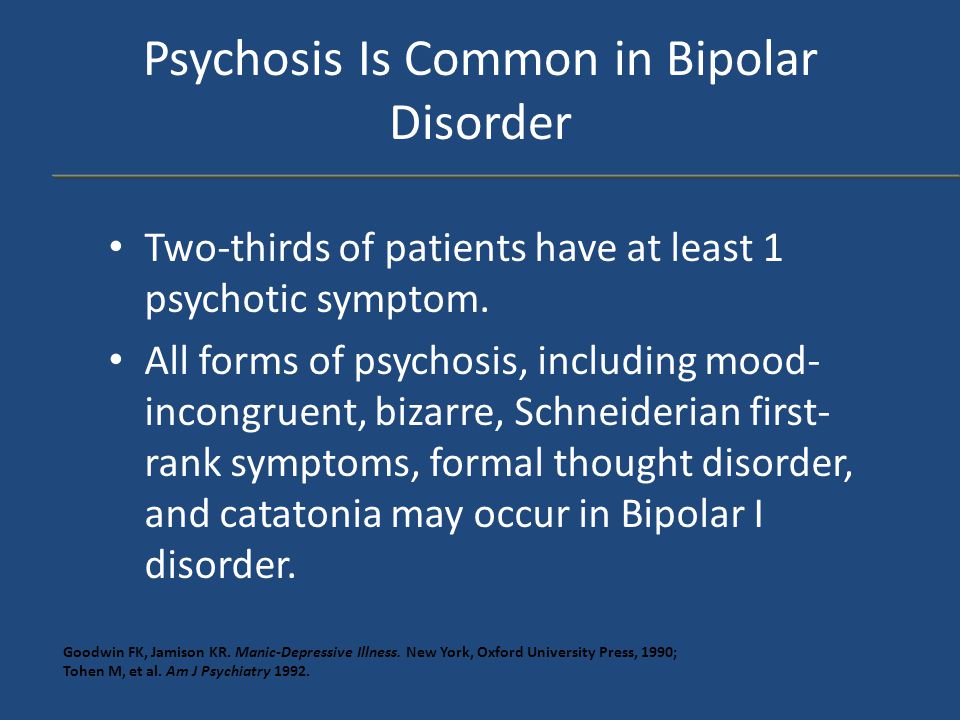 Psychosis Is Common in Bipolar Disorder

• Two-thirds of patients have at least 1 psychotic symptom.

• All forms of psychosis, including mood-incongruent, bizarre, Schneiderian first-rank symptoms, formal thought disorder, and catatonia may occur in Bipolar I disorder.

Goodwin FK, Jamison KR. Manic-Depressive Illness. New York, Oxford University Press, 1990;
Tohen M, et al. Am J Psychiatry 1992.